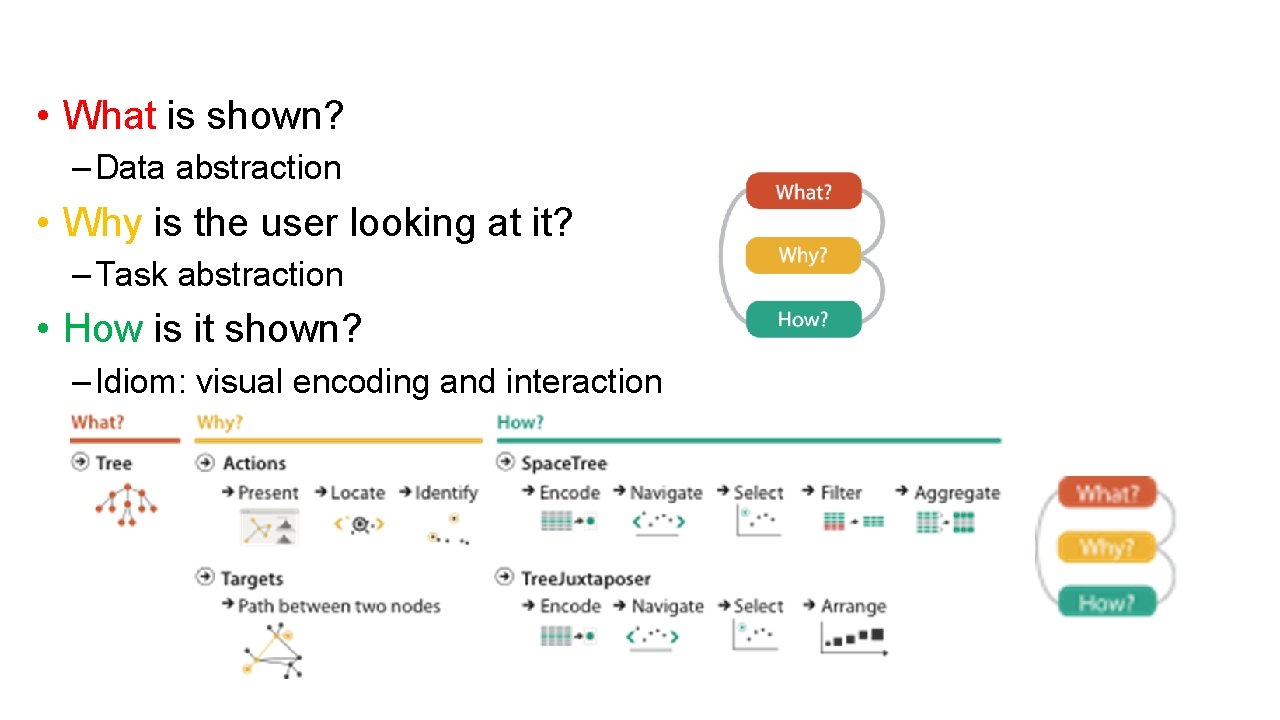 • What is shown?

– Data abstraction

• Why is the user looking at it?

– Task abstraction

• How is it shown?

– Idiom: visual encoding and interaction

What?

Why?

How?

What?

Tree

Why?

Actions

Present Locate Identify

Targets

Path between two nodes

How?

SpaceTree

Encode Navigate Select Filter Aggregate

TreeJuxtaposer

Encode Navigate Select Arrange

What?

Why?

How?